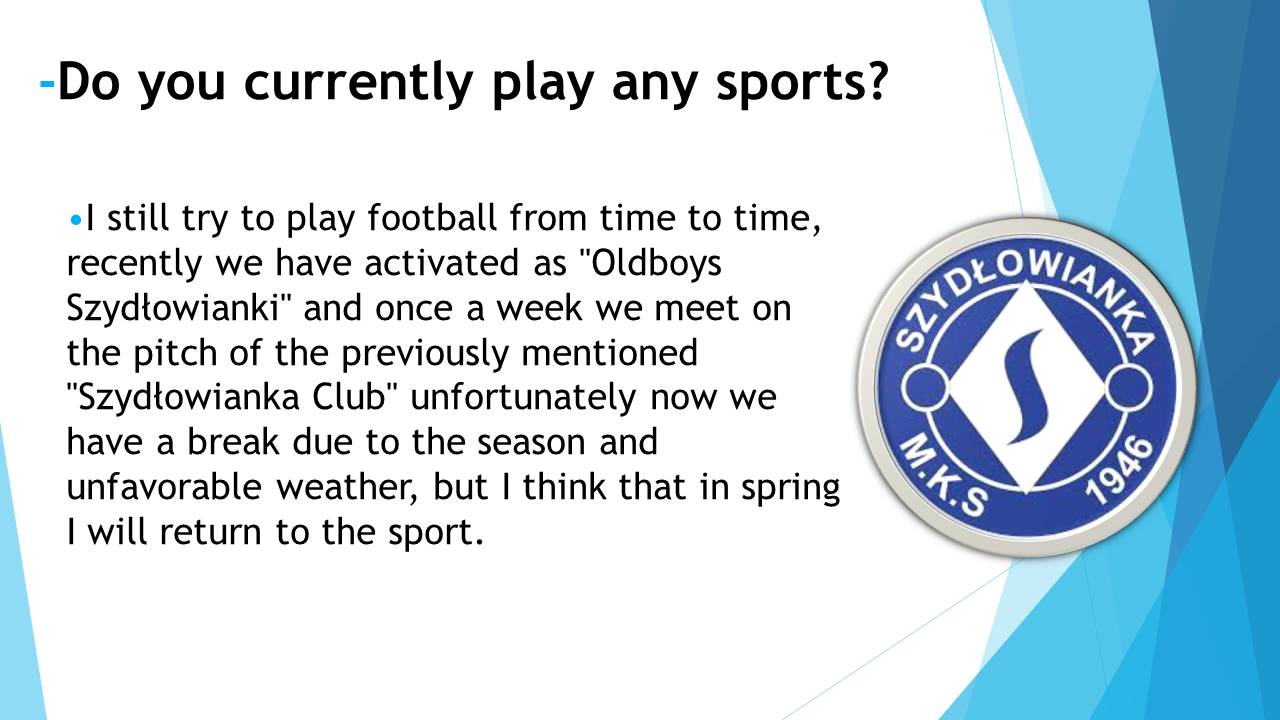 -Do you currently play any sports?

•I still try to play football from time to time, recently we have activated as "Oldboys Szydłowianki" and once a week we meet on the pitch of the previously mentioned "Szydłowianka Club" unfortunately now we have a break due to the season and unfavorable weather, but I think that in spring I will return to the sport.

SZYDŁOWIANKA
S
M.K.S 1946